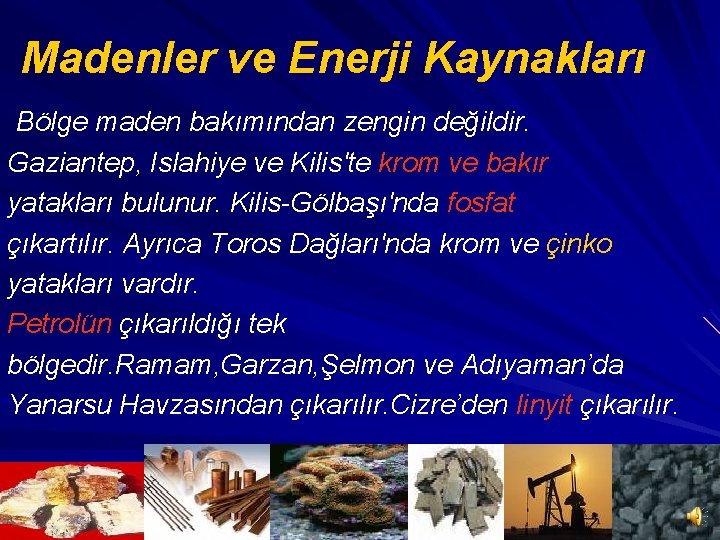 Madenler ve Enerji Kaynakları

Bölge maden bakımından zengin değildir. Gaziantep, Islahiye ve Kilis'te krom ve bakır yatakları bulunur. Kilis-Gölbaşı'nda fosfat çıkartılır. Ayrıca Toros Dağları'nda krom ve çinko yatakları vardır.

Petrolün çıkarıldığı tek bölgedir.Ramam,Garzan,Şelmon ve Adıyaman'da Yanarsu Havzasından çıkarılır.Cizre'den linyit çıkarılır.